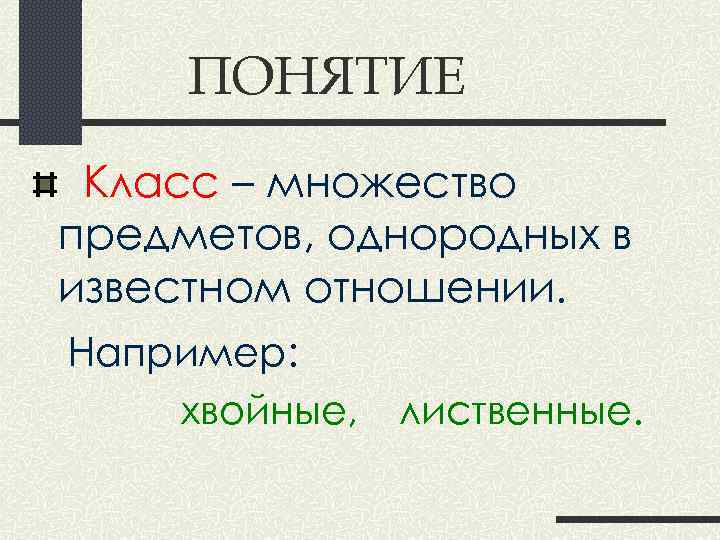 ПОНЯТИЕ

Класс – множество предметов, однородных в известном отношении.

Например:

хвойные, лиственные.